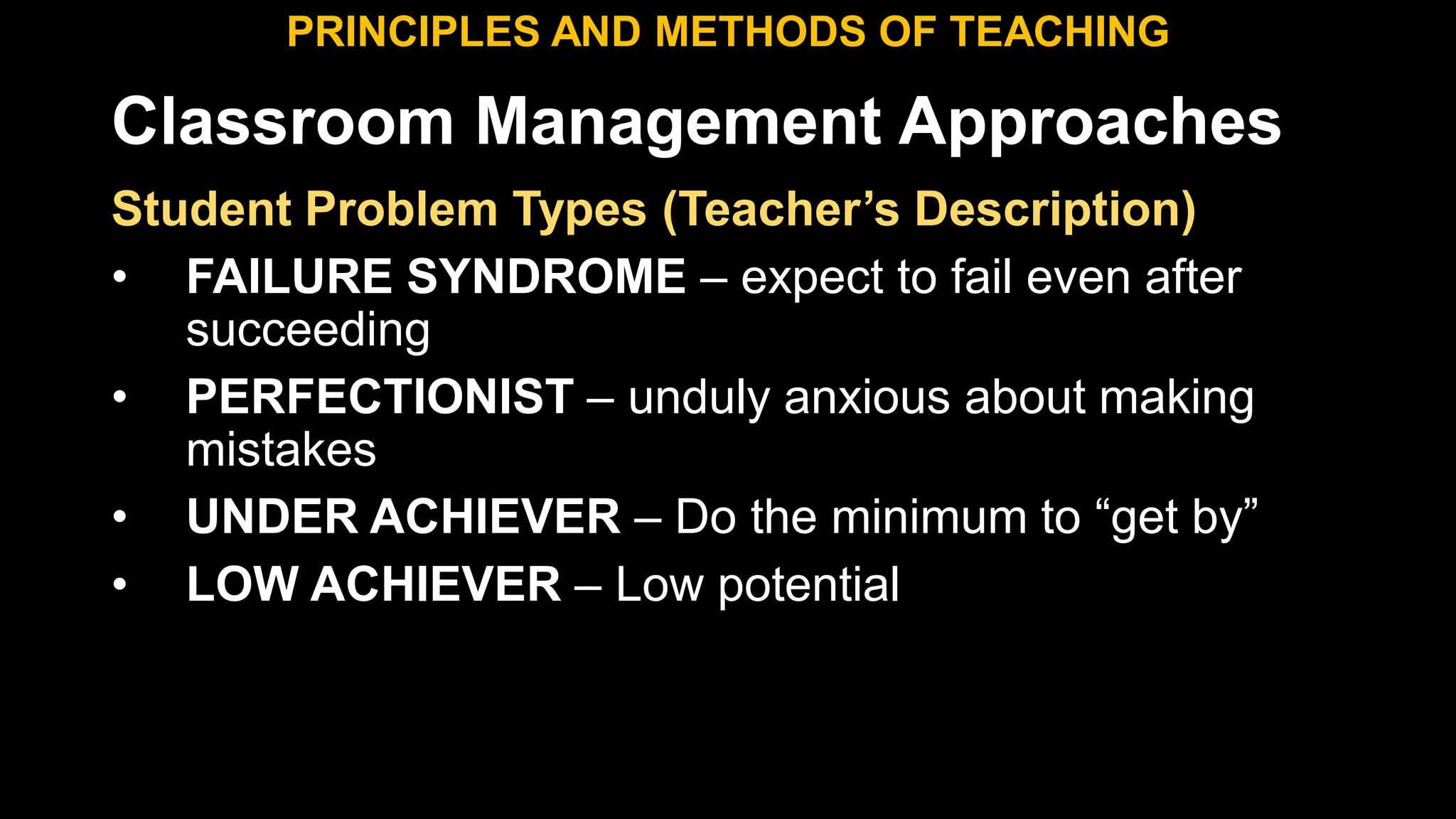 PRINCIPLES AND METHODS OF TEACHING

Classroom Management Approaches

Student Problem Types (Teacher’s Description)

• FAILURE SYNDROME – expect to fail even after succeeding
• PERFECTIONIST – unduly anxious about making mistakes
• UNDER ACHIEVER – Do the minimum to “get by”
• LOW ACHIEVER – Low potential